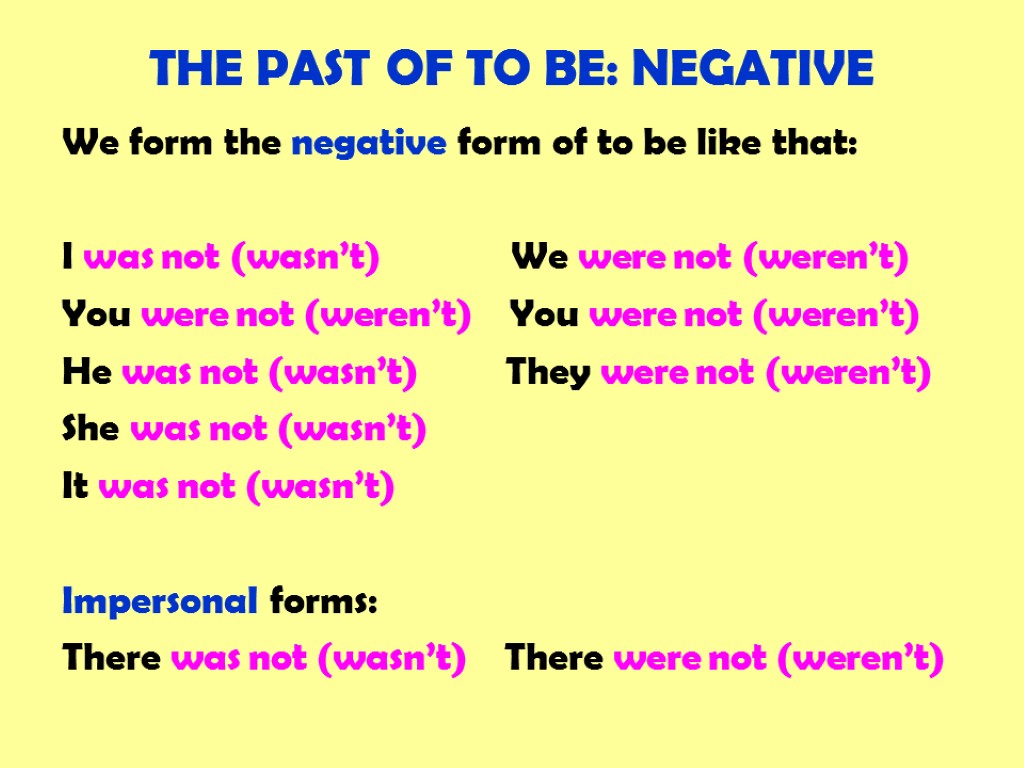 THE PAST OF TO BE: NEGATIVE

We form the negative form of to be like that:

I was not (wasn’t)

You were not (weren’t)

He was not (wasn’t)

She was not (wasn’t)

It was not (wasn’t)

We were not (weren’t)

You were not (weren’t)

They were not (weren’t)

Impersonal forms:

There was not (wasn’t)

There were not (weren’t)